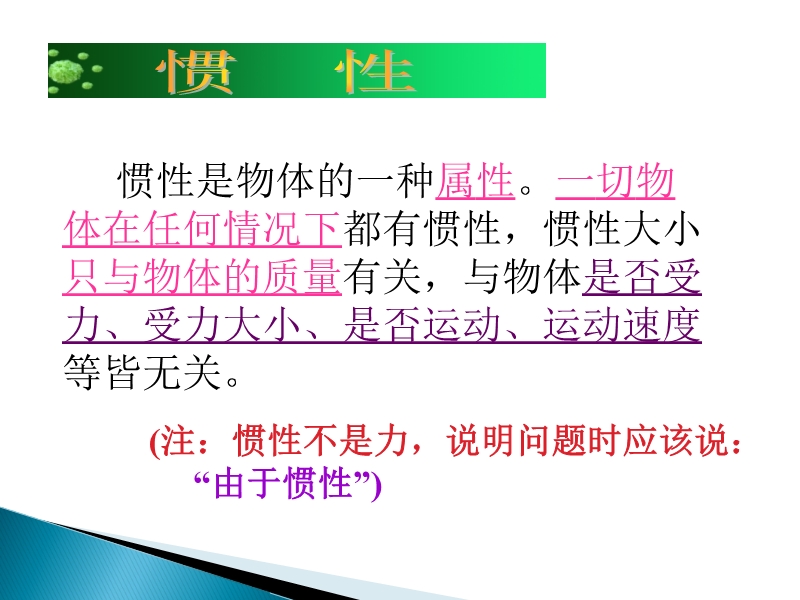 惯　性

惯性是物体的一种属性。一切物体在任何情况下都有惯性，惯性大小只与物体的质量有关，与物体是否受力、受力大小、是否运动、运动速度等皆无关。

(注：惯性不是力，说明问题时应该说：“由于惯性”)